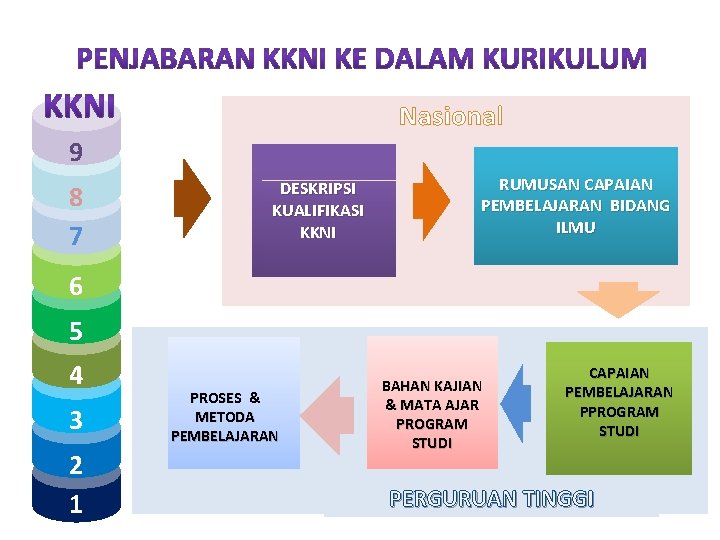 PENJABARAN KKNI KE DALAM KURIKULUM

KKNI

9

8

7

6

5

4

3

2

1

Nasional

DESKRIPSI KUALIFIKASI KKNI

RUMUSAN CAPAIAN PEMBELAJARAN BIDANG ILMU

CAPAIAN PEMBELAJARAN PPROGRAM STUDI

BAHAN KAJIAN & MATA AJAR PROGRAM STUDI

PROSES & METODA PEMBELAJARAN

PERGURUAN TINGGI